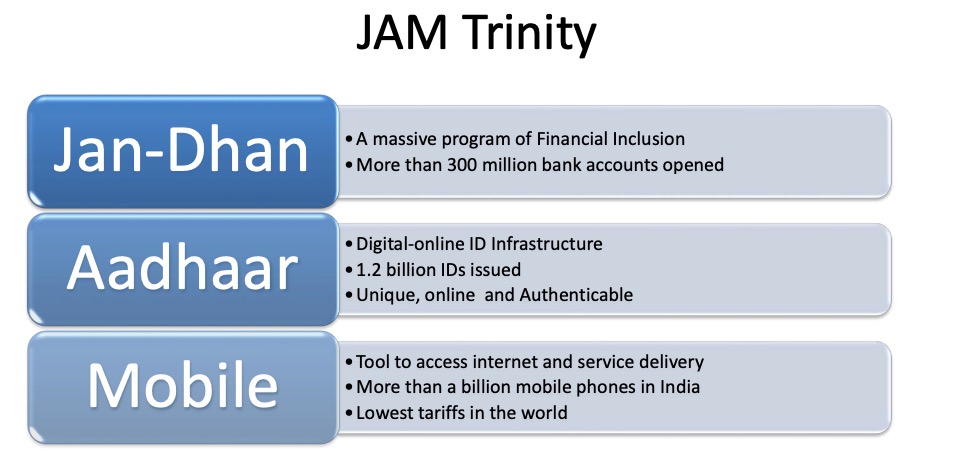 JAM Trinity

Jan-Dhan

• A massive program of Financial Inclusion
• More than 300 million bank accounts opened

Aadhaar

• Digital-online ID Infrastructure
• 1.2 billion IDs issued
• Unique, online and Authenticable

Mobile

• Tool to access internet and service delivery
• More than a billion mobile phones in India
• Lowest tariffs in the world